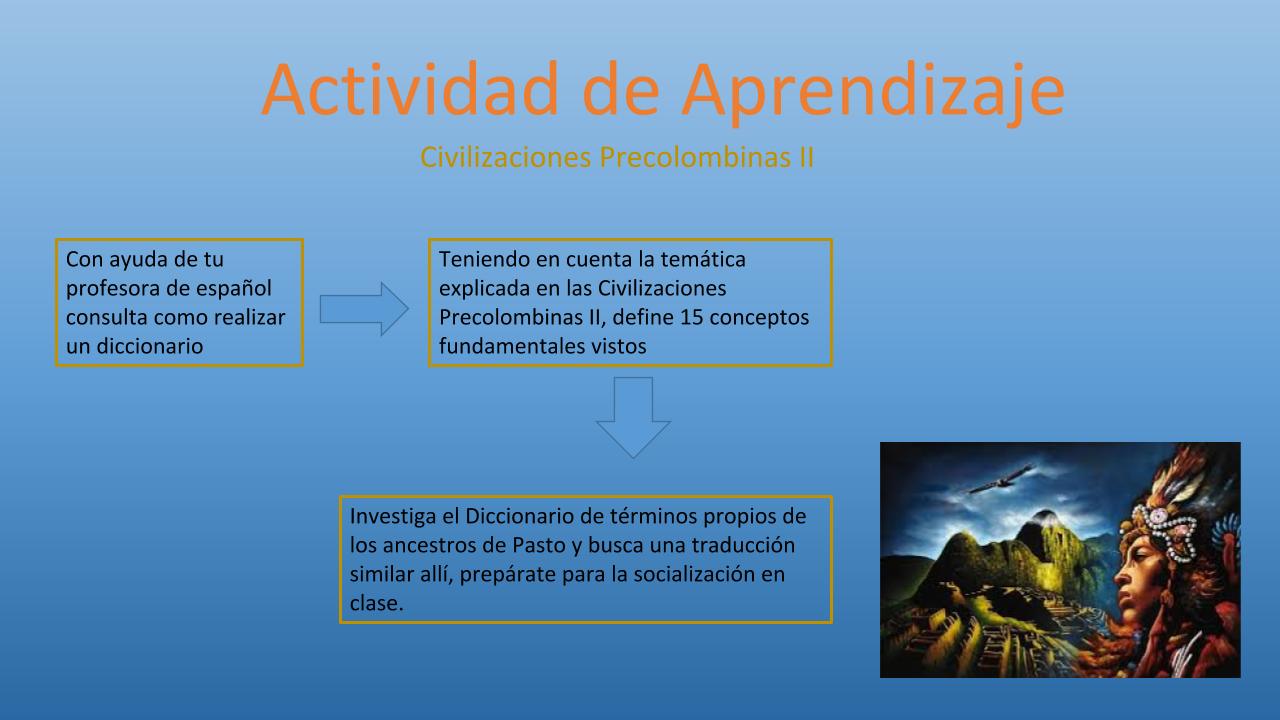 Actividad de Aprendizaje

Civilizaciones Precolombinas II

Con ayuda de tu profesora de español consulta como realizar un diccionario

Teniendo en cuenta la temática explicada en las Civilizaciones Precolombinas II, define 15 conceptos fundamentales vistos

Investiga el Diccionario de términos propios de los ancestros de Pasto y busca una traducción similar allí, prepárate para la socialización en clase.